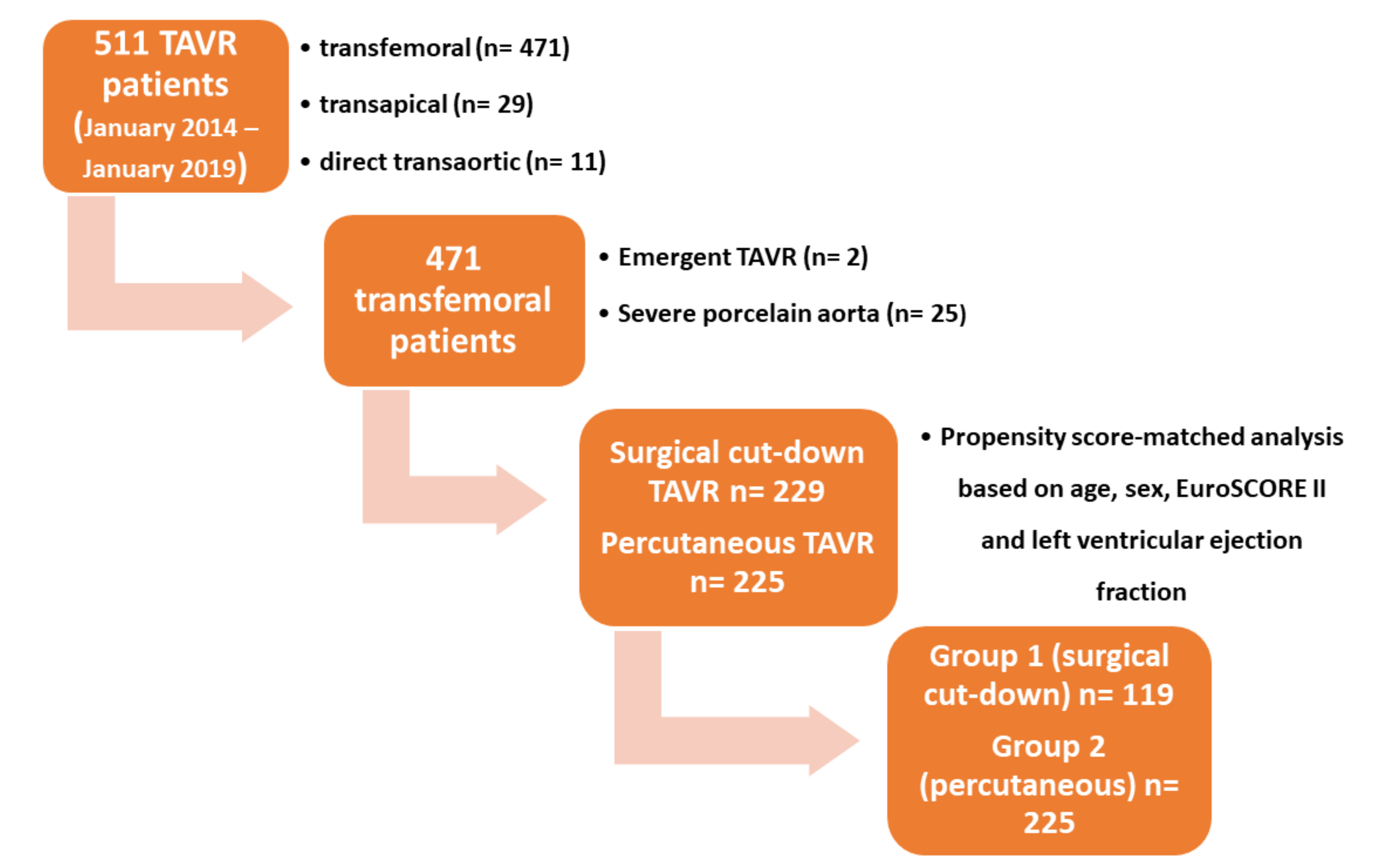 511 TAVR patients (January 2014 – January 2019)

• transfemoral (n= 471)
• transapical (n= 29)
• direct transaortic (n= 11)

471 transfemoral patients

• Emergent TAVR (n= 2)
• Severe porcelain aorta (n= 25)

Surgical cut-down TAVR n= 229

Percutaneous TAVR n= 225

• Propensity score-matched analysis based on age, sex, EuroSCORE II and left ventricular ejection fraction

Group 1 (surgical cut-down) n= 119

Group 2 (percutaneous) n= 225